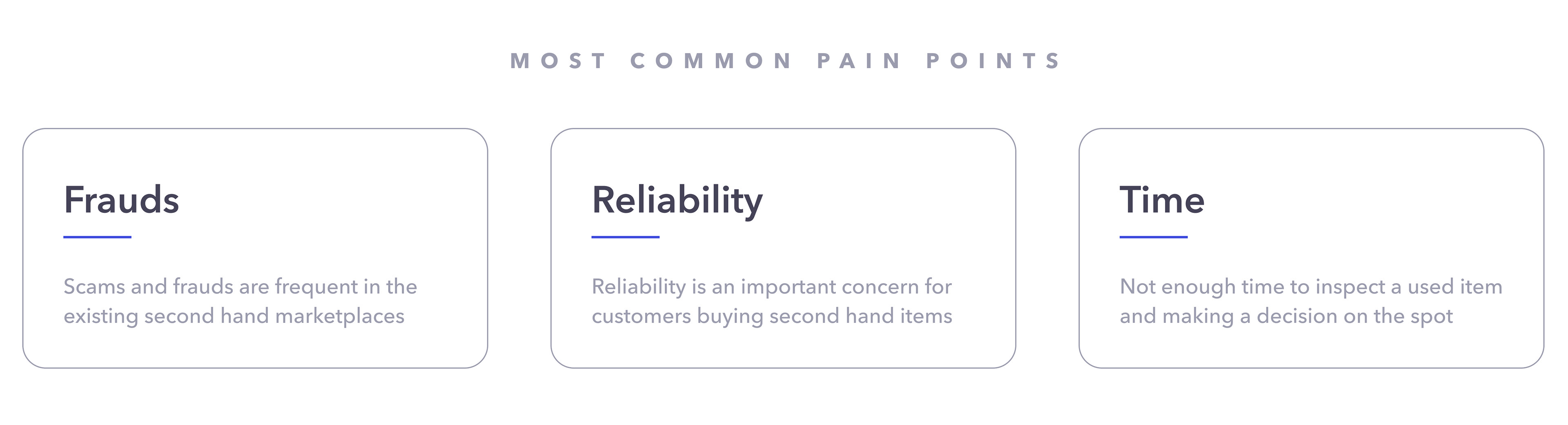 MOST COMMON PAIN POINTS

Frauds

Scams and frauds are frequent in the existing second hand marketplaces

Reliability

Reliability is an important concern for customers buying second hand items

Time

Not enough time to inspect a used item and making a decision on the spot